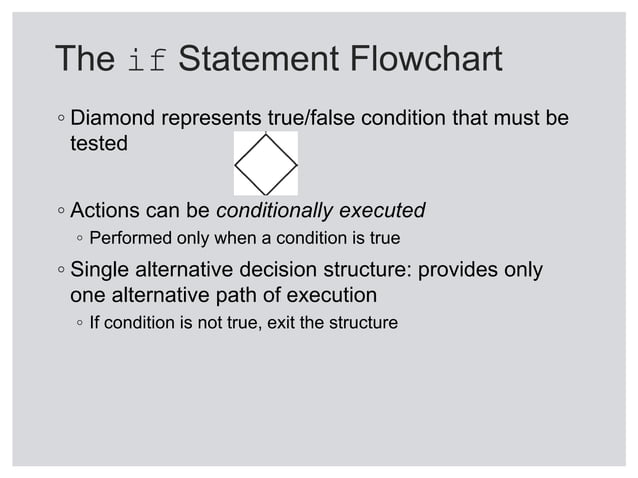 The if Statement Flowchart

◦ Diamond represents true/false condition that must be tested

◦ Actions can be conditionally executed
  ◦ Performed only when a condition is true

◦ Single alternative decision structure: provides only one alternative path of execution
  ◦ If condition is not true, exit the structure